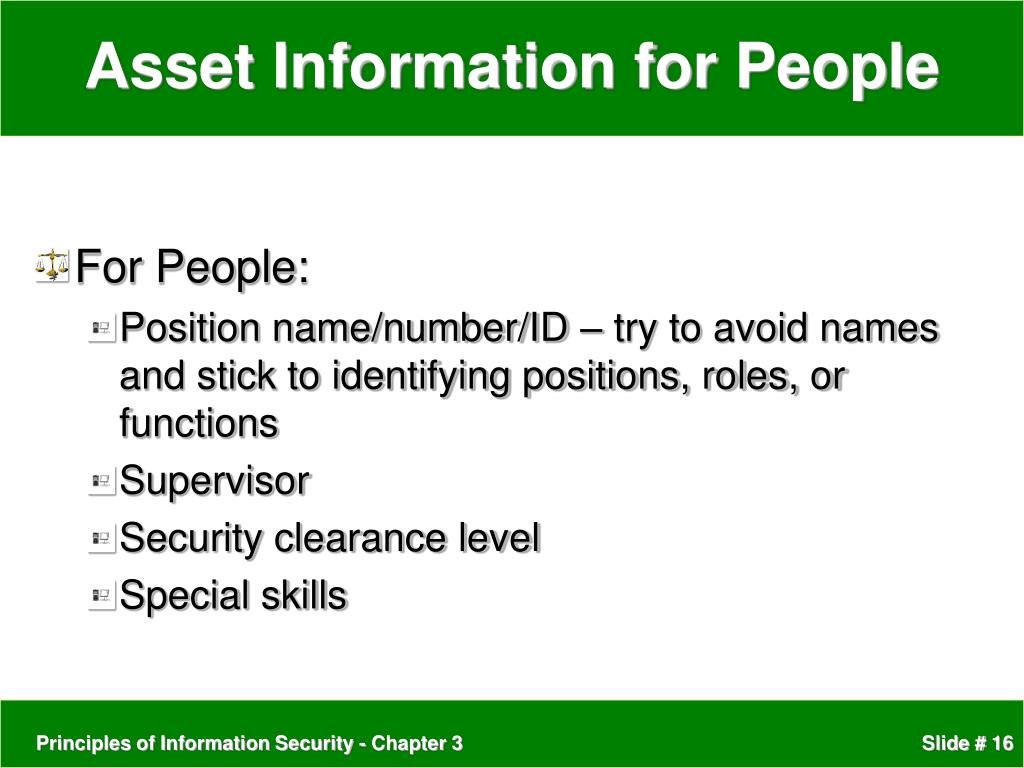 Asset Information for People

For People:

Position name/number/ID – try to avoid names and stick to identifying positions, roles, or functions

Supervisor

Security clearance level

Special skills

Principles of Information Security - Chapter 3

Slide # 16